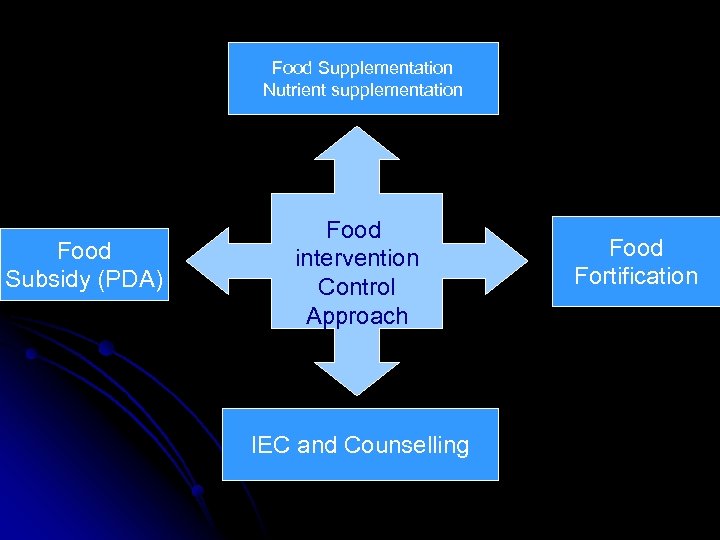 Food Supplementation
Nutrient supplementation

Food Subsidy (PDA)

Food intervention Control Approach

Food Fortification

IEC and Counselling